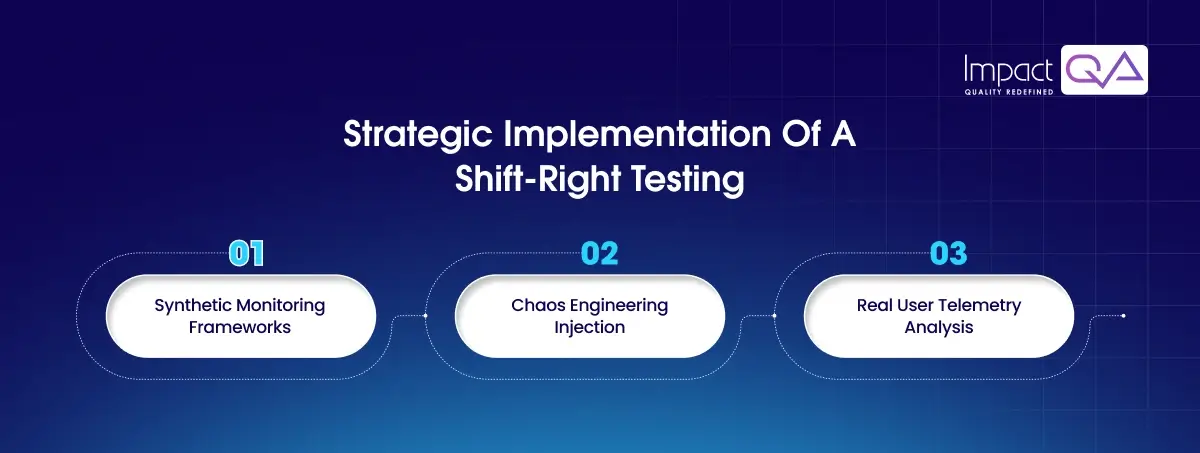 Impact QA
QUALITY REDEFINED

Strategic Implementation Of A Shift-Right Testing

01
Synthetic Monitoring Frameworks

02
Chaos Engineering Injection

03
Real User Telemetry Analysis